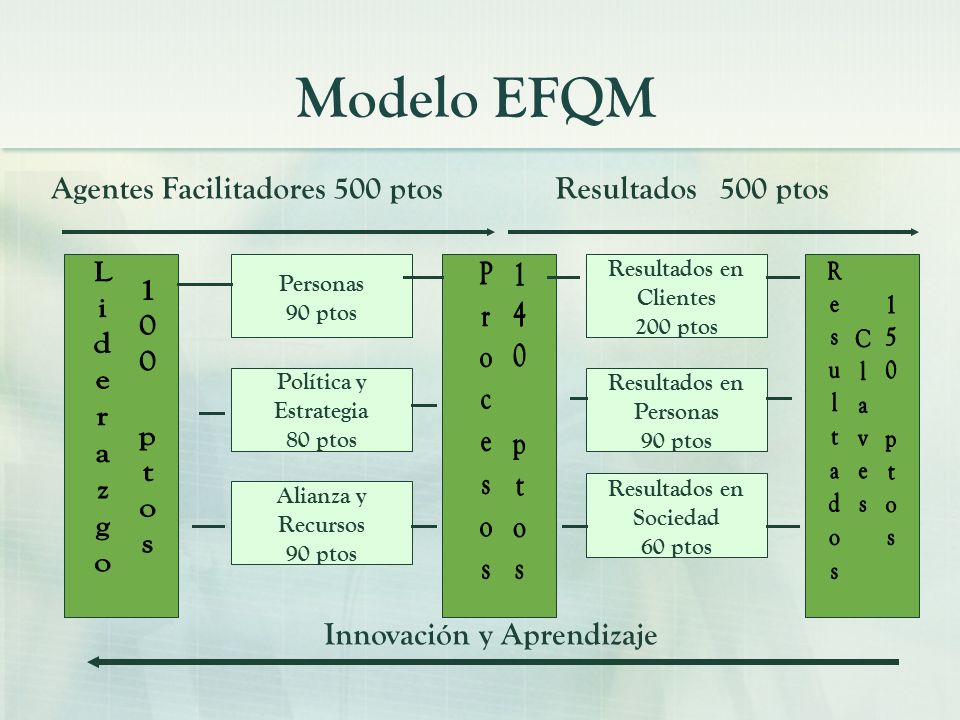 Modelo EFQM

Agentes Facilitadores 500 ptos

Resultados 500 ptos

Liderazgo

100 ptos

Personas
90 ptos

Política y
Estrategia
80 ptos

Alianza y
Recursos
90 ptos

Procesos

140 ptos

Resultados en
Clientes
200 ptos

Resultados en
Personas
90 ptos

Resultados en
Sociedad
60 ptos

Resultados

Claves

150 ptos

Innovación y Aprendizaje